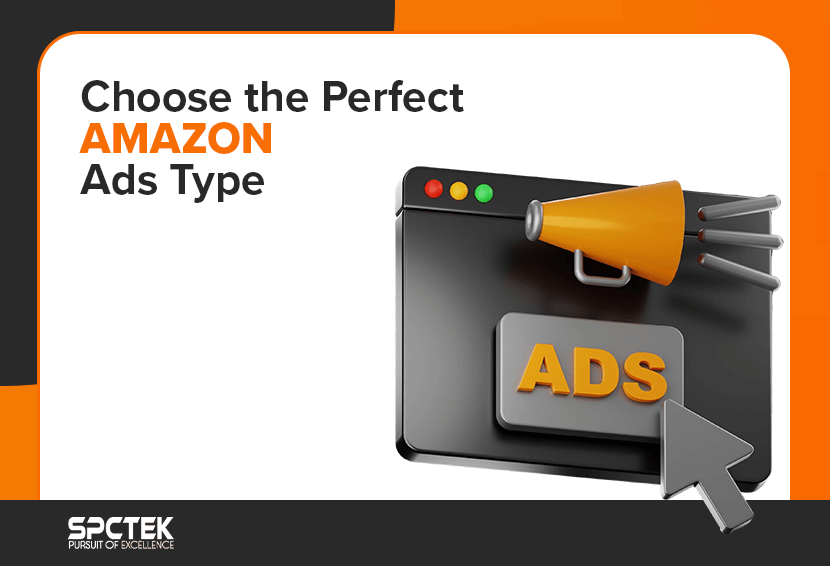 Choose the Perfect
AMAZON
Ads Type

ADS

SPCTEK
PURSUIT OF EXCELLENCE